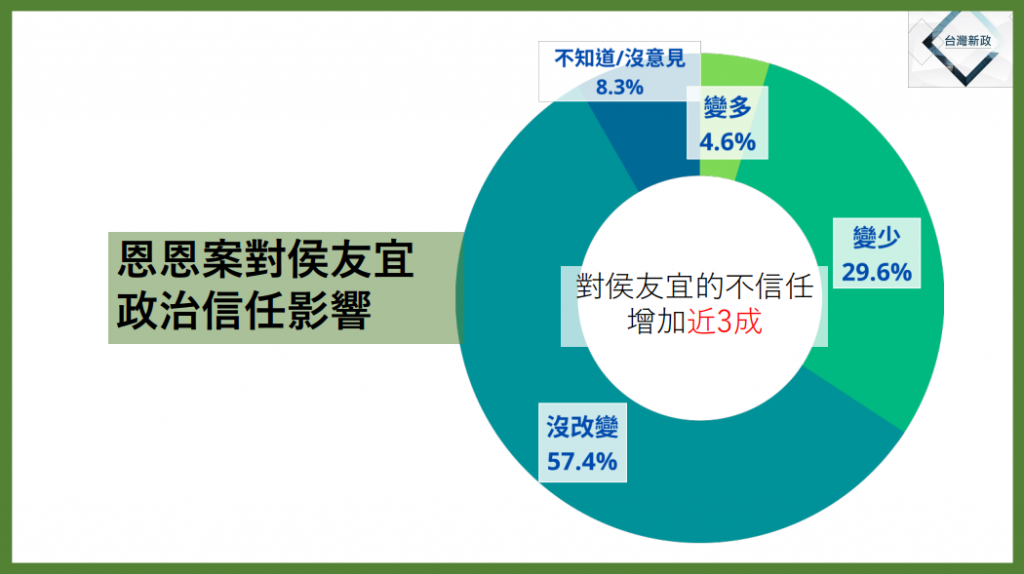 台灣新政

恩恩案對侯友宜政治信任影響

不知道/沒意見
8.3%

變多
4.6%

變少
29.6%

沒改變
57.4%

對侯友宜的不信任增加近3成